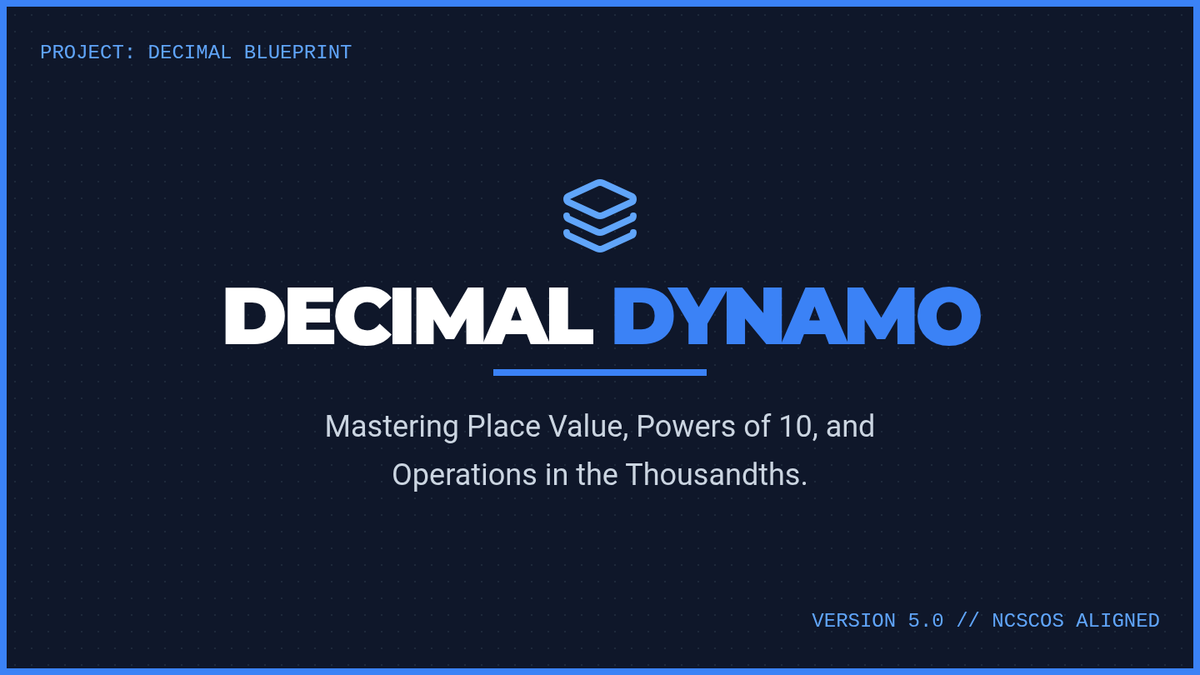 PROJECT: DECIMAL BLUEPRINT

DECIMAL DYNAMO

Mastering Place Value, Powers of 10, and Operations in the Thousandths.

VERSION 5.0 // NCSCOS ALIGNED